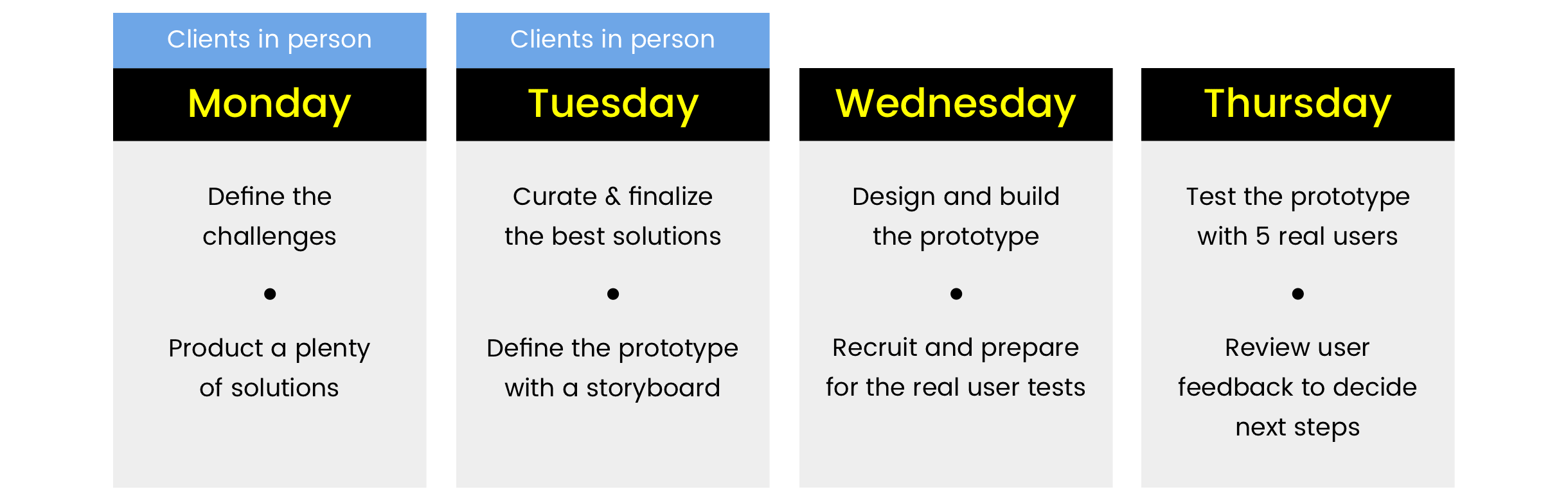 Clients in person

Monday

Define the challenges

•

Product a plenty of solutions

Clients in person

Tuesday

Curate & finalize the best solutions

•

Define the prototype with a storyboard

Wednesday

Design and build the prototype

•

Recruit and prepare for the real user tests

Thursday

Test the prototype with 5 real users

•

Review user feedback to decide next steps